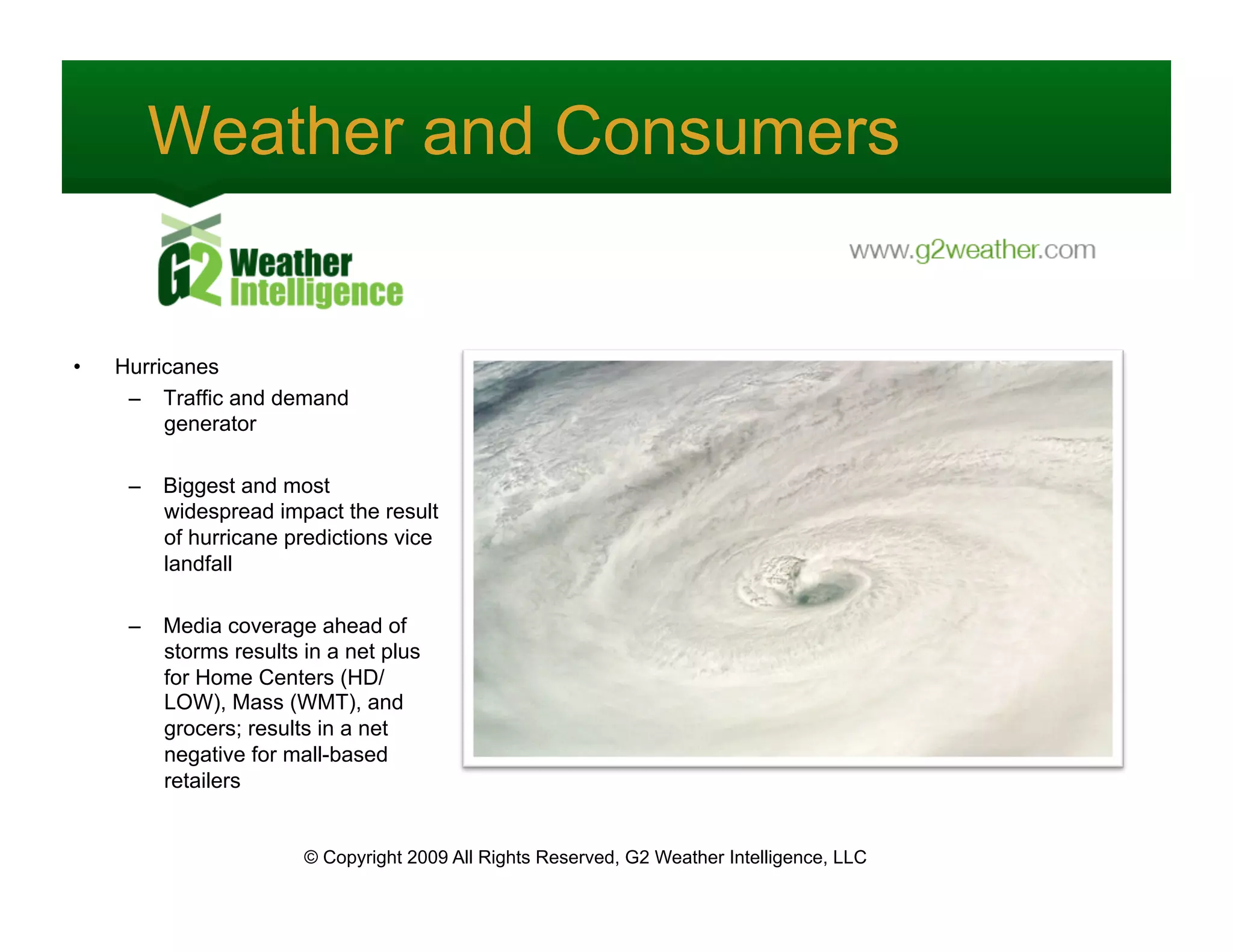 Weather and Consumers

G2 Weather Intelligence

www.g2weather.com

• Hurricanes
– Traffic and demand generator

– Biggest and most widespread impact the result of hurricane predictions vice landfall

– Media coverage ahead of storms results in a net plus for Home Centers (HD/LOW), Mass (WMT), and grocers; results in a net negative for mall-based retailers

© Copyright 2009 All Rights Reserved, G2 Weather Intelligence, LLC